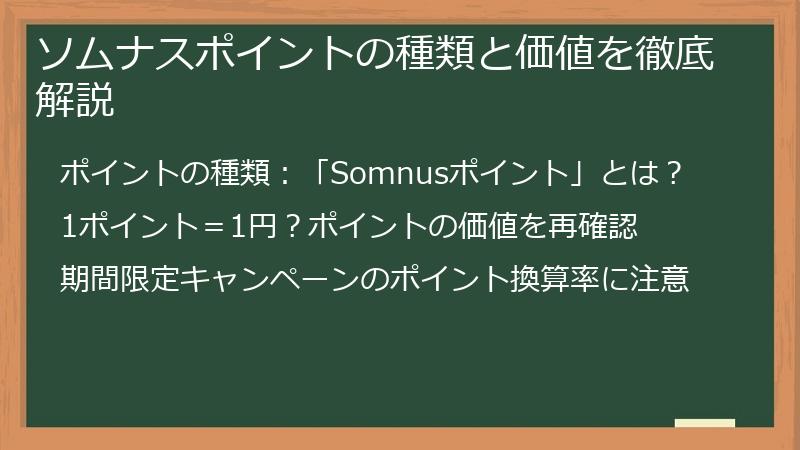 ソムナスポイントの種類と価値を徹底解説

ポイントの種類：「Somnusポイント」とは？

1ポイント＝1円？ポイントの価値を再確認

期間限定キャンペーンのポイント換算率に注意